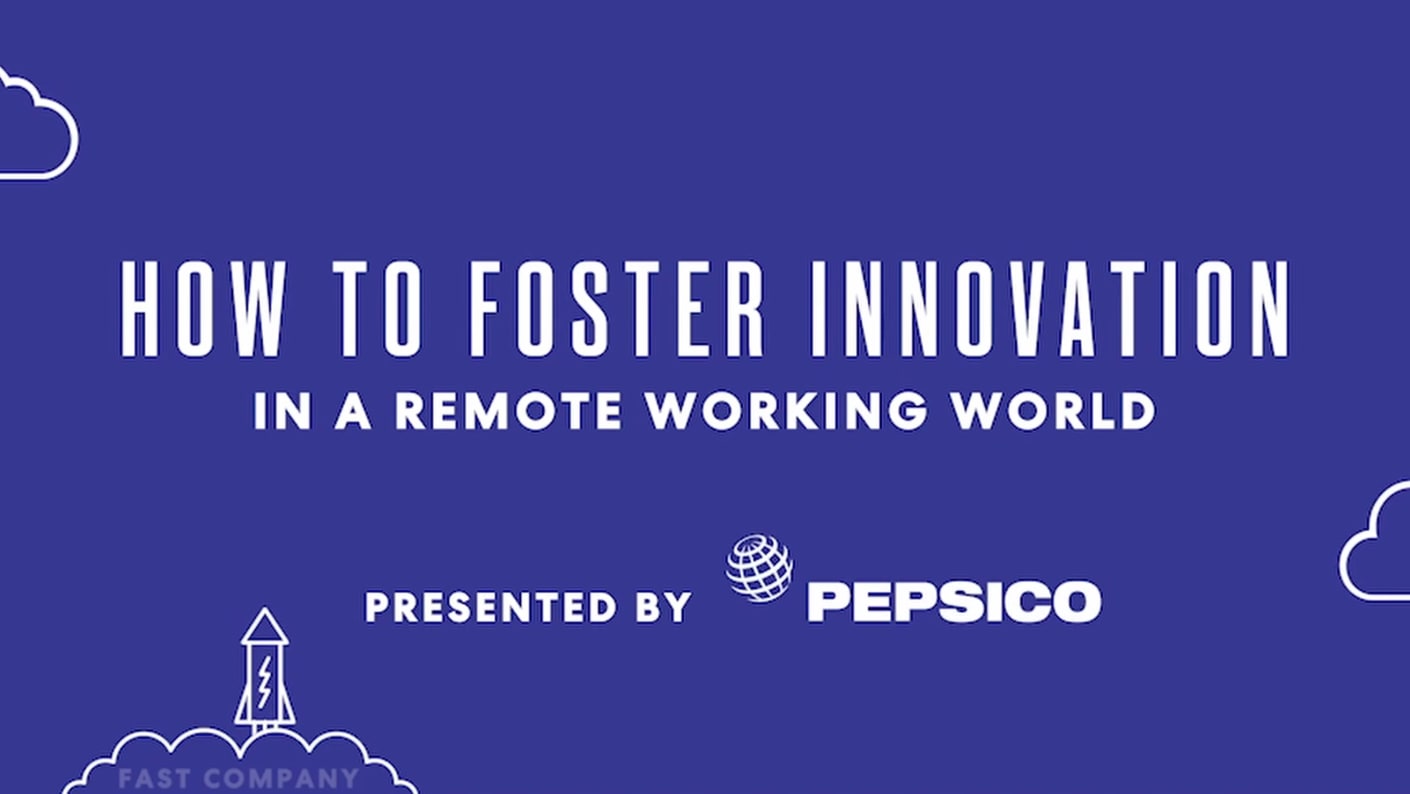 HOW TO FOSTER INNOVATION
IN A REMOTE WORKING WORLD

PRESENTED BY PEPSICO

FAST COMPANY